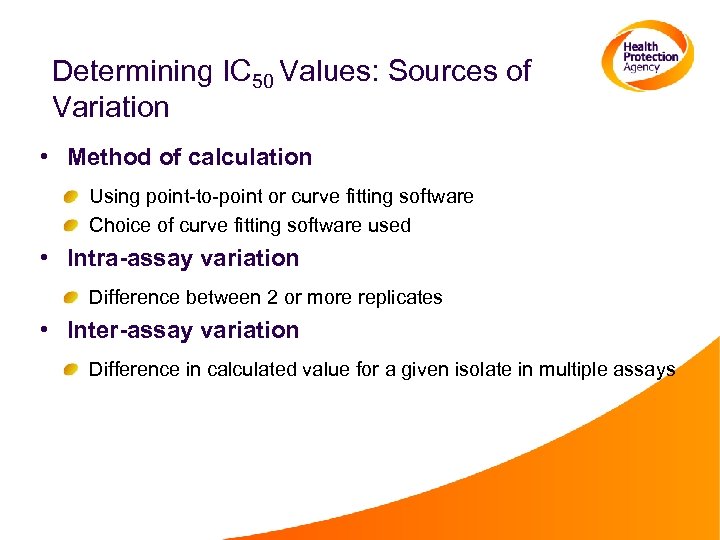 Health Protection Agency

Determining $IC_{50}$ Values: Sources of Variation

• Method of calculation

Using point-to-point or curve fitting software

Choice of curve fitting software used

• Intra-assay variation

Difference between 2 or more replicates

• Inter-assay variation

Difference in calculated value for a given isolate in multiple assays